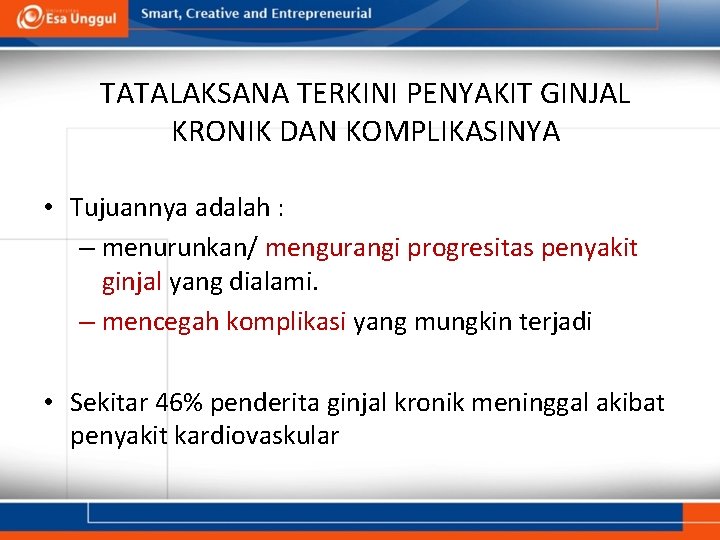 Esa Unggul

Smart, Creative and Entrepreneurial

TATALAKSANA TERKINI PENYAKIT GINJAL KRONIK DAN KOMPLIKASINYA

• Tujuannya adalah :
– menurunkan/ mengurangi progresitas penyakit ginjal yang dialami.
– mencegah komplikasi yang mungkin terjadi

• Sekitar 46% penderita ginjal kronik meninggal akibat penyakit kardiovaskular